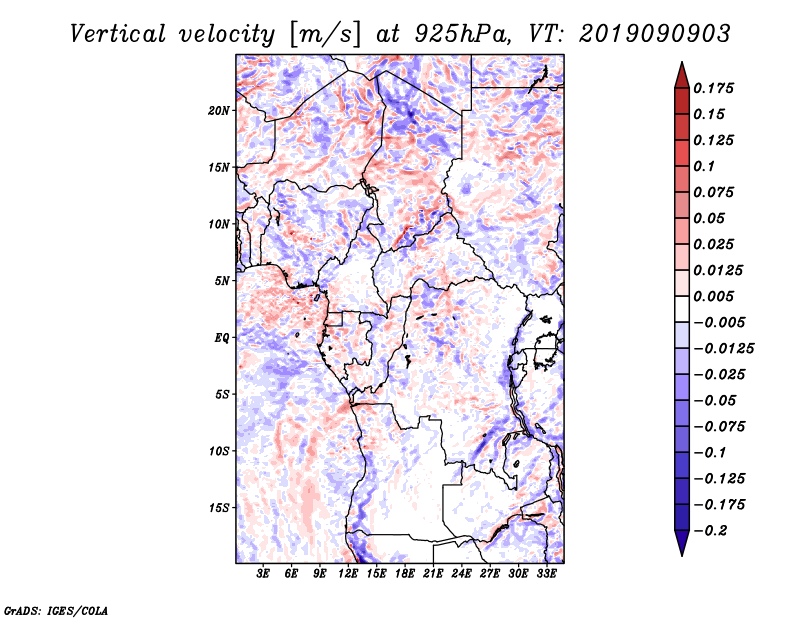 Vertical velocity [m/s] at 925hPa, VT: 2019090903

20N
15N
10N
5N
EQ
5S
10S
15S

3E 6E 9E 12E 15E 18E 21E 24E 27E 30E 33E

0.175
0.15
0.125
0.1
0.075
0.05
0.025
0.0125
0.005
−0.005
−0.0125
−0.025
−0.05
−0.075
−0.1
−0.125
−0.175
−0.2

GrADS: IGES/COLA